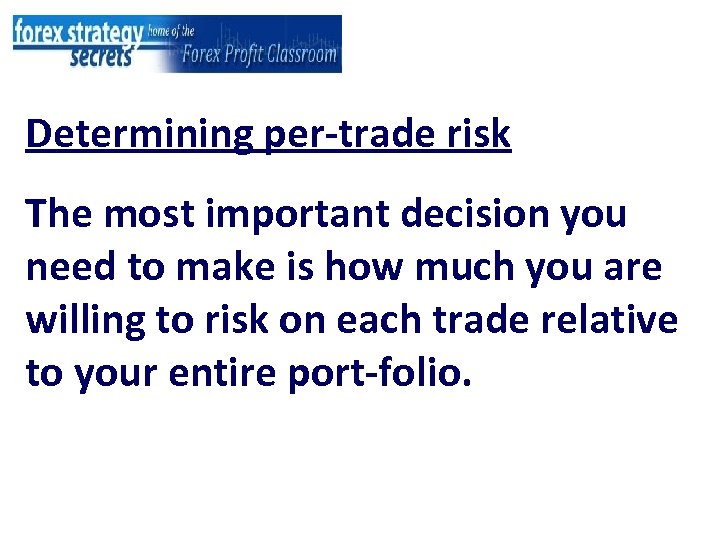 forex strategy secrets home of the Forex Profit Classroom

Determining per-trade risk

The most important decision you need to make is how much you are willing to risk on each trade relative to your entire port-folio.